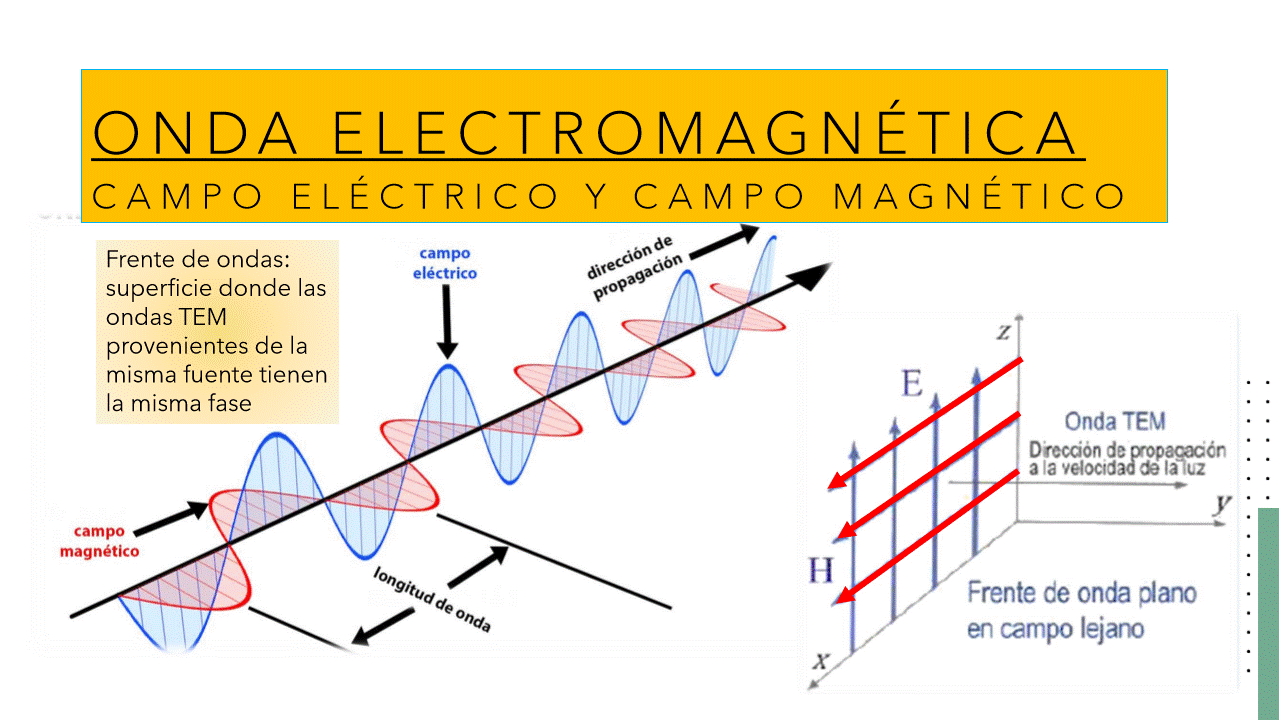 ONDA ELECTROMAGNÉTICA

CAMPO ELÉCTRICO Y CAMPO MAGNÉTICO

Frente de ondas: superficie donde las ondas TEM provenientes de la misma fuente tienen la misma fase

campo eléctrico

dirección de propagación

campo magnético

longitud de onda

z

E

Onda TEM

Dirección de propagación a la velocidad de la luz

y

H

Frente de onda plano en campo lejano

x